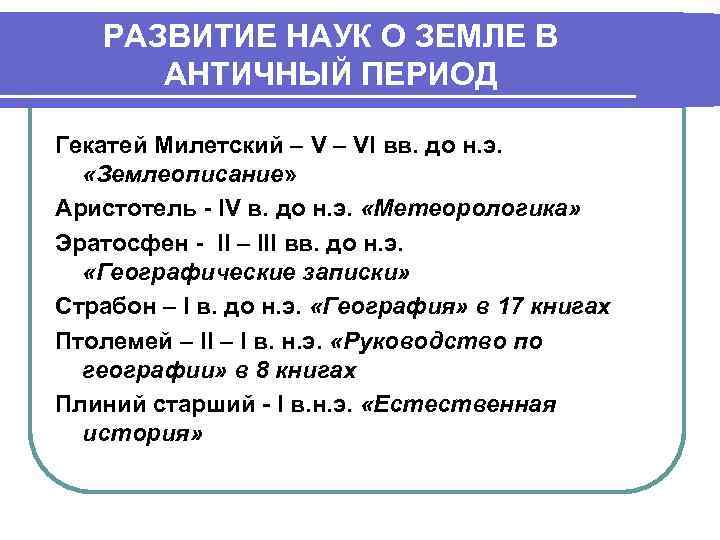 РАЗВИТИЕ НАУК О ЗЕМЛЕ В АНТИЧНЫЙ ПЕРИОД

Гекатей Милетский – V – VI вв. до н.э. «Землеописание»

Аристотель - IV в. до н.э. «Метеорологика»

Эратосфен - II – III вв. до н.э. «Географические записки»

Страбон – I в. до н.э. «География» в 17 книгах

Птолемей – II – I в. н.э. «Руководство по географии» в 8 книгах

Плиний старший - I в.н.э. «Естественная история»